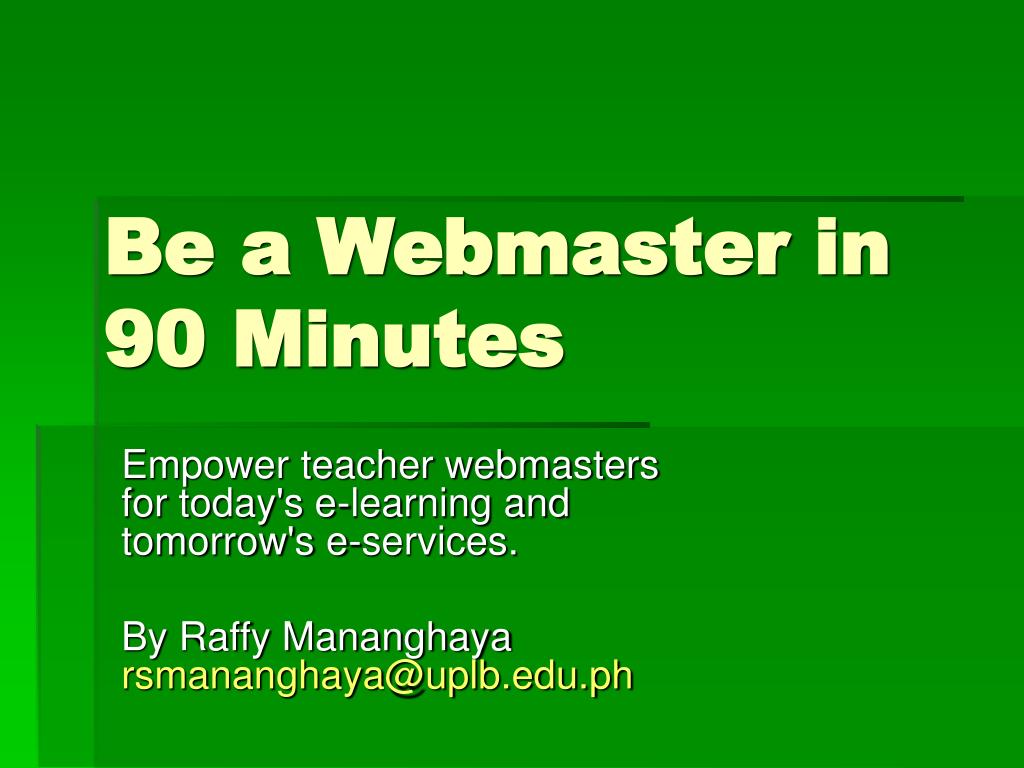 Be a Webmaster in 90 Minutes

Empower teacher webmasters for today's e-learning and tomorrow's e-services.

By Raffy Mananghaya
rsmananghaya@uplb.edu.ph